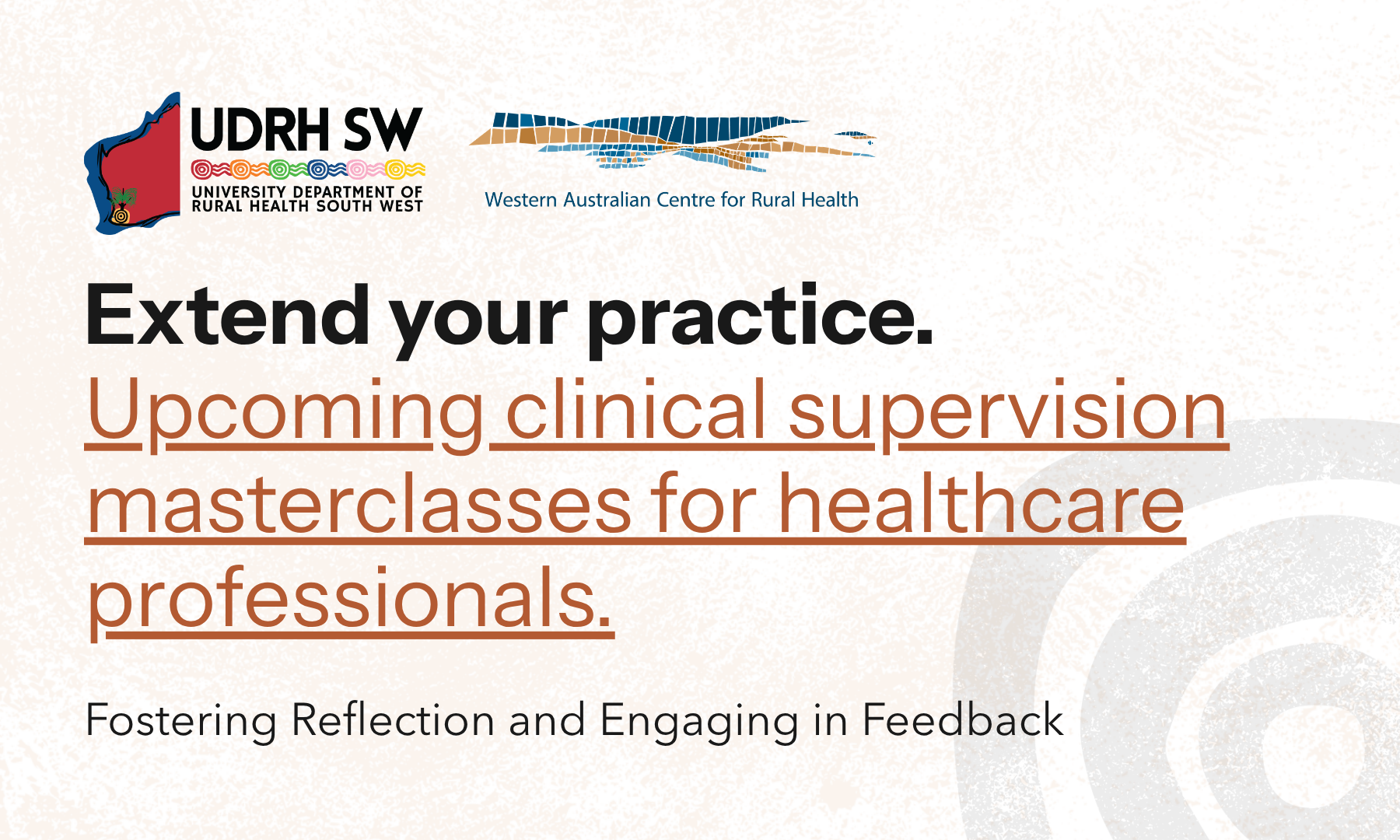 UDRH SW
UNIVERSITY DEPARTMENT OF
RURAL HEALTH SOUTH WEST

Western Australian Centre for Rural Health

Extend your practice.

Upcoming clinical supervision masterclasses for healthcare professionals.

Fostering Reflection and Engaging in Feedback